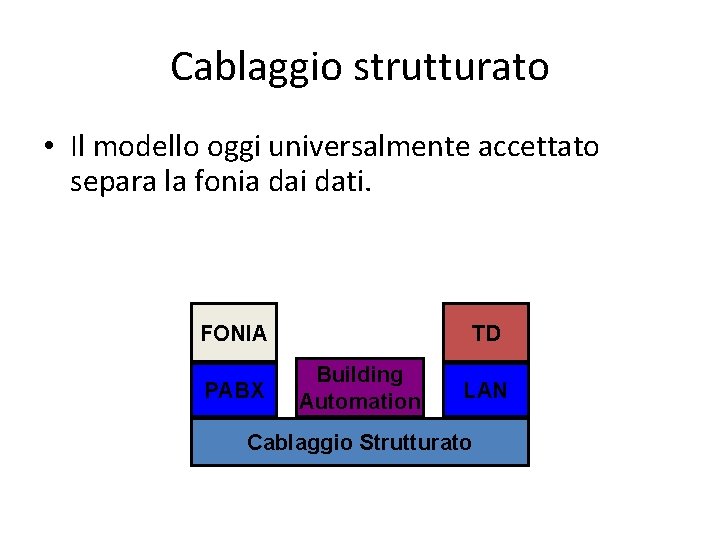 Cablaggio strutturato

• Il modello oggi universalmente accettato separa la fonia dai dati.

FONIA
TD
PABX
Building Automation
LAN
Cablaggio Strutturato